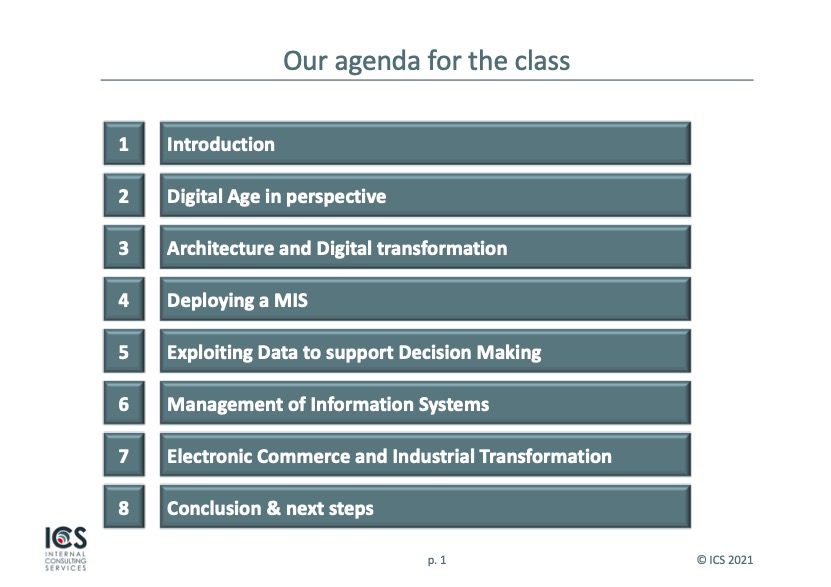 Our agenda for the class

1 Introduction

2 Digital Age in perspective

3 Architecture and Digital transformation

4 Deploying a MIS

5 Exploiting Data to support Decision Making

6 Management of Information Systems

7 Electronic Commerce and Industrial Transformation

8 Conclusion & next steps

ICS INTERNAL CONSULTING SERVICES

p. 1

© ICS 2021